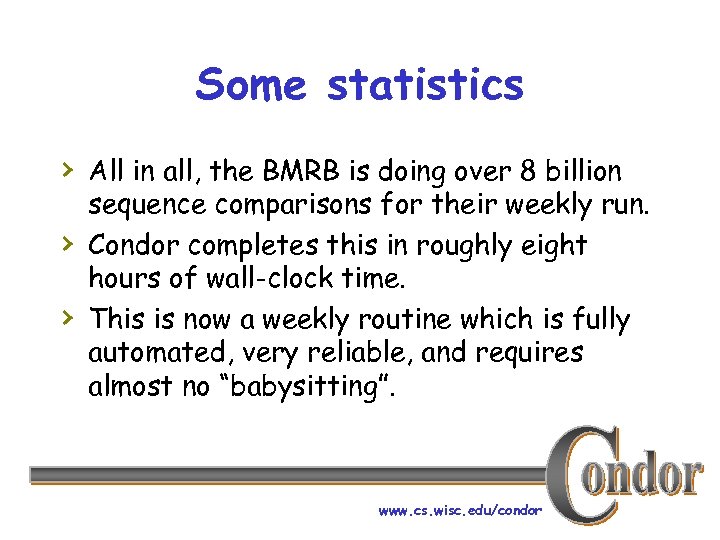 Some statistics

› All in all, the BMRB is doing over 8 billion sequence comparisons for their weekly run.

› Condor completes this in roughly eight hours of wall-clock time.

› This is now a weekly routine which is fully automated, very reliable, and requires almost no “babysitting”.

Condor

www.cs.wisc.edu/condor